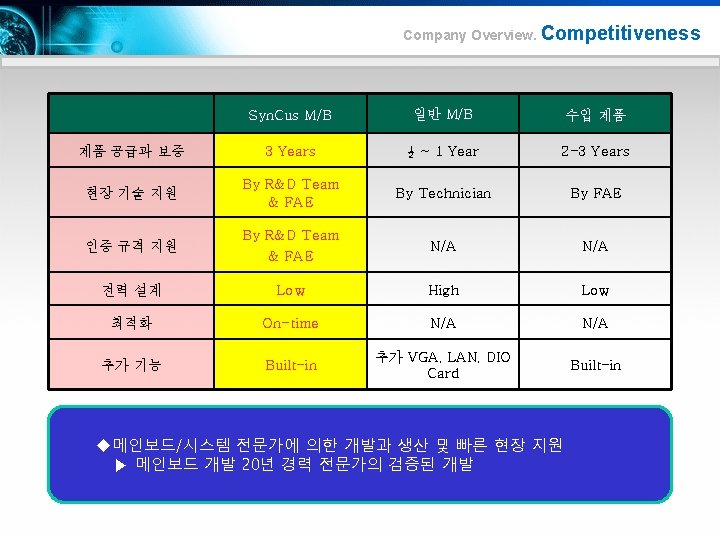 Company Overview. Competitiveness

| | SynCus M/B | 일반 M/B | 수입 제품 |
|---|---|---|---|
| 제품 공급과 보증 | 3 Years | $\frac{1}{2}$ ~ 1 Year | 2-3 Years |
| 현장 기술 지원 | By R&D Team & FAE | By Technician | By FAE |
| 인증 규격 지원 | By R&D Team & FAE | N/A | N/A |
| 전력 설계 | Low | High | Low |
| 최적화 | On-time | N/A | N/A |
| 추가 기능 | Built-in | 추가 VGA, LAN, DIO Card | Built-in |

◆메인보드/시스템 전문가에 의한 개발과 생산 및 빠른 현장 지원
▶ 메인보드 개발 20년 경력 전문가의 검증된 개발